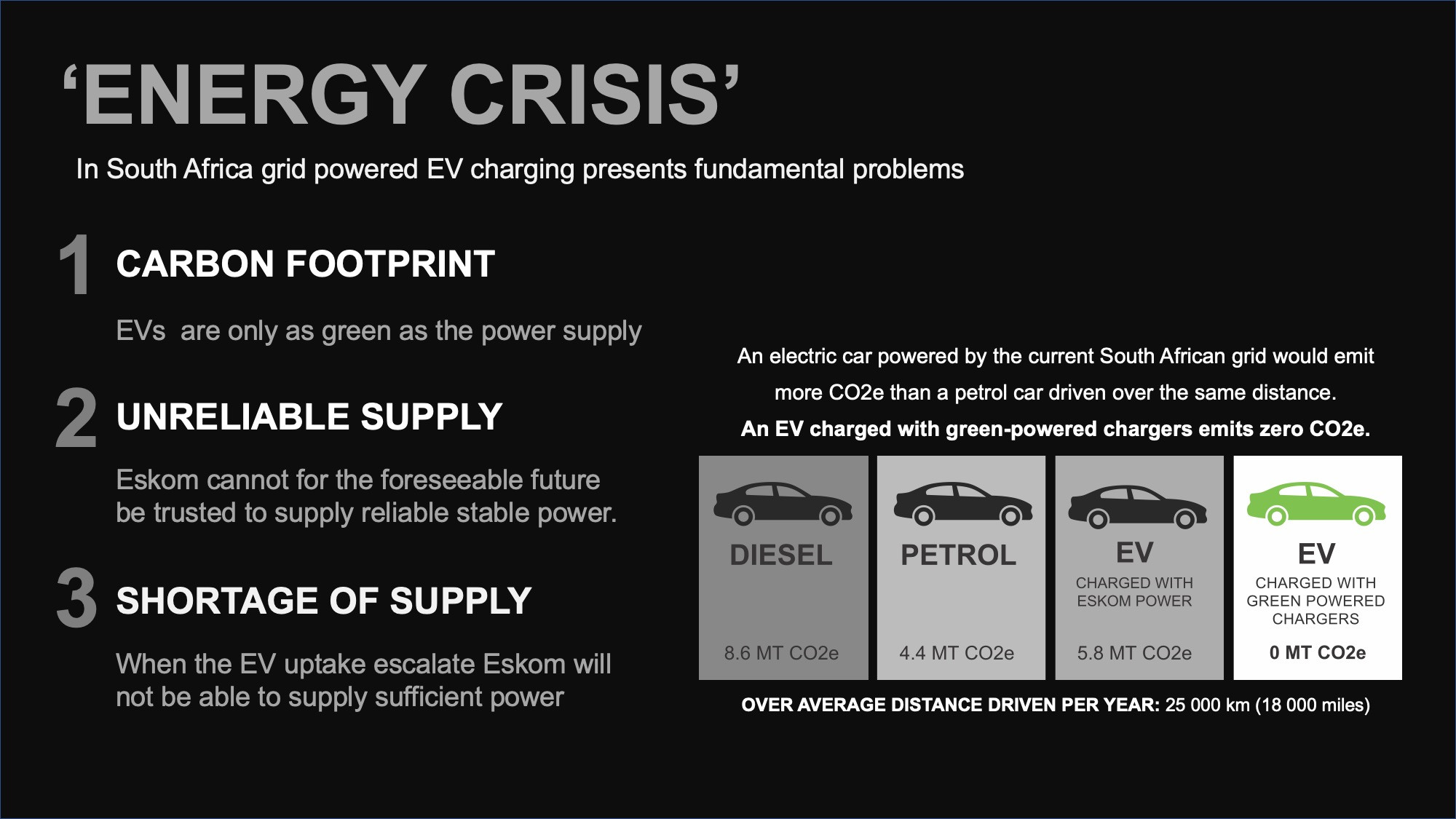 ‘ENERGY CRISIS’

In South Africa grid powered EV charging presents fundamental problems

1 CARBON FOOTPRINT

EVs  are only as green as the power supply

2 UNRELIABLE SUPPLY

Eskom cannot for the foreseeable future be trusted to supply reliable stable power.

3 SHORTAGE OF SUPPLY

When the EV uptake escalate Eskom will not be able to supply sufficient power

An electric car powered by the current South African grid would emit more CO2e than a petrol car driven over the same distance.
An EV charged with green-powered chargers emits zero CO2e.

DIESEL
8.6 MT CO2e

PETROL
4.4 MT CO2e

EV
CHARGED WITH ESKOM POWER
5.8 MT CO2e

EV
CHARGED WITH GREEN POWERED CHARGERS
0 MT CO2e

OVER AVERAGE DISTANCE DRIVEN PER YEAR: 25 000 km (18 000 miles)